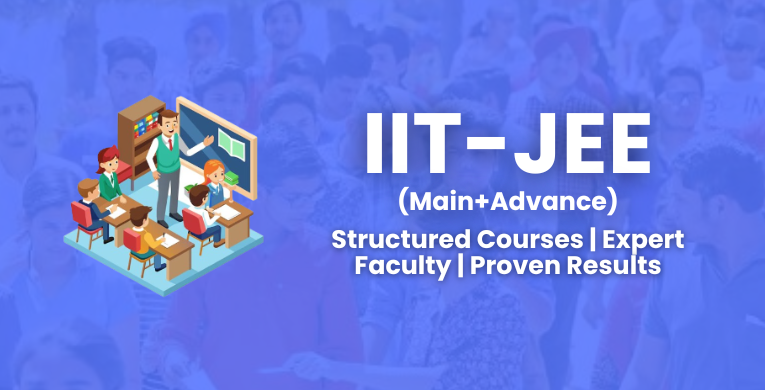 IIT-JEE
(Main+Advance)
Structured Courses | Expert Faculty | Proven Results